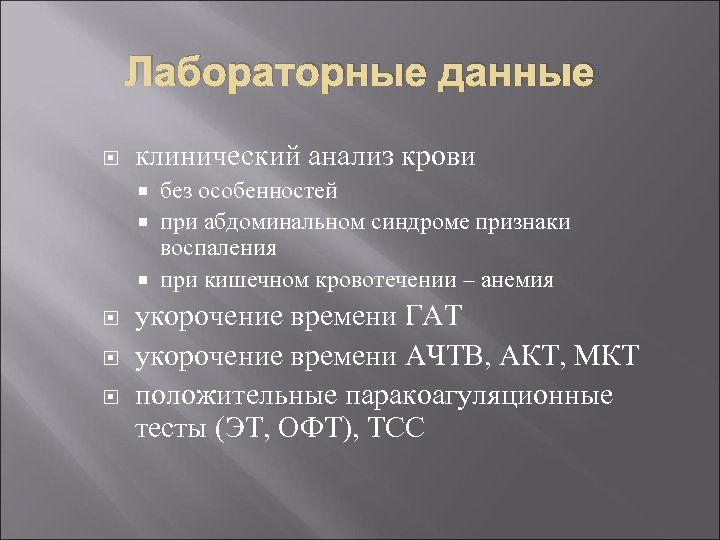 Лабораторные данные

клинический анализ крови

без особенностей

при абдоминальном синдроме признаки воспаления

при кишечном кровотечении – анемия

укорочение времени ГАТ

укорочение времени АЧТВ, АКТ, МКТ

положительные паракоагуляционные тесты (ЭТ, ОФТ), ТСС